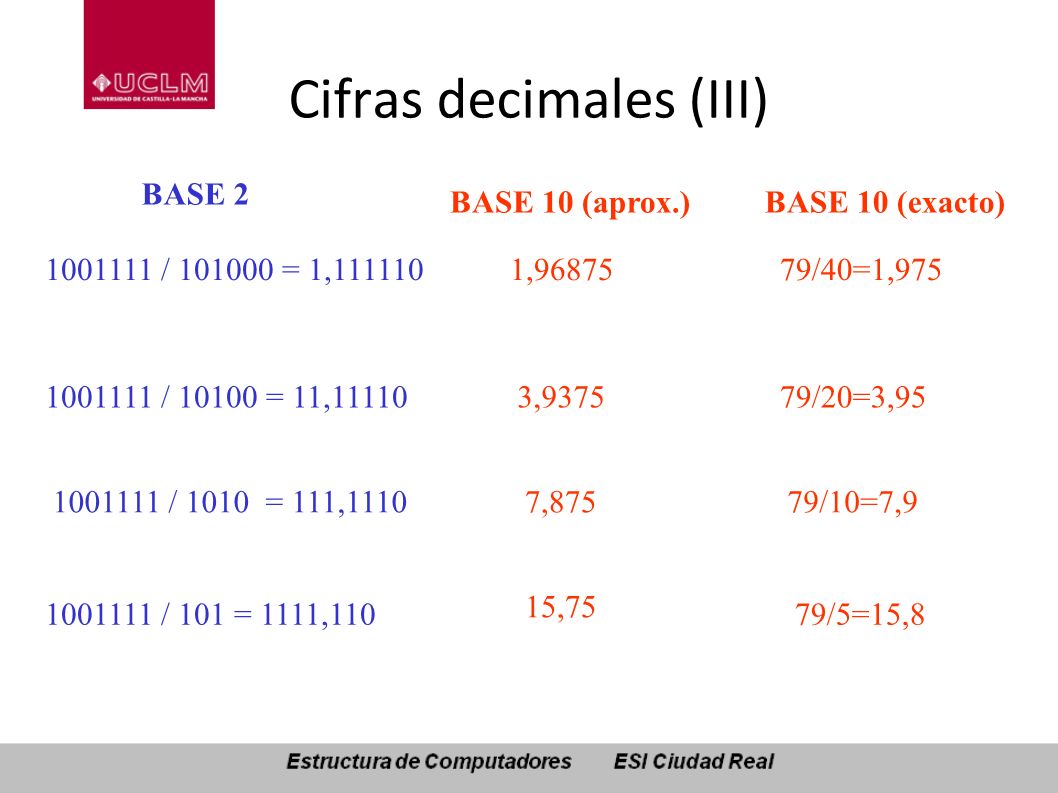 UCLM
UNIVERSIDAD DE CASTILLA-LA MANCHA

Cifras decimales (III)

| BASE 2 | BASE 10 (aprox.) | BASE 10 (exacto) |
|---|---|---|
| 1001111 / 101000 = 1,111110 | 1,96875 | 79/40=1,975 |
| 1001111 / 10100 = 11,11110 | 3,9375 | 79/20=3,95 |
| 1001111 / 1010 = 111,1110 | 7,875 | 79/10=7,9 |
| 1001111 / 101 = 1111,110 | 15,75 | 79/5=15,8 |

Estructura de Computadores ESI Ciudad Real